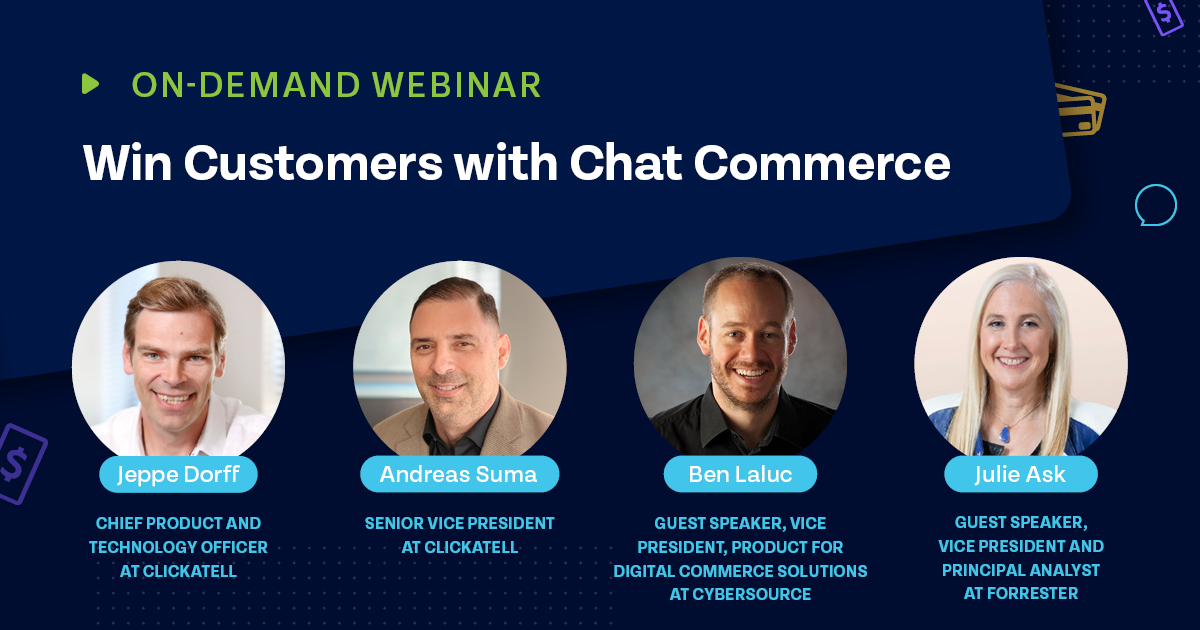 ON-DEMAND WEBINAR

Win Customers with Chat Commerce

Jeppe Dorff

CHIEF PRODUCT AND TECHNOLOGY OFFICER AT CLICKATELL

Andreas Suma

SENIOR VICE PRESIDENT AT CLICKATELL

Ben Laluc

GUEST SPEAKER, VICE PRESIDENT, PRODUCT FOR DIGITAL COMMERCE SOLUTIONS AT CYBERSOURCE

Julie Ask

GUEST SPEAKER, VICE PRESIDENT AND PRINCIPAL ANALYST AT FORRESTER